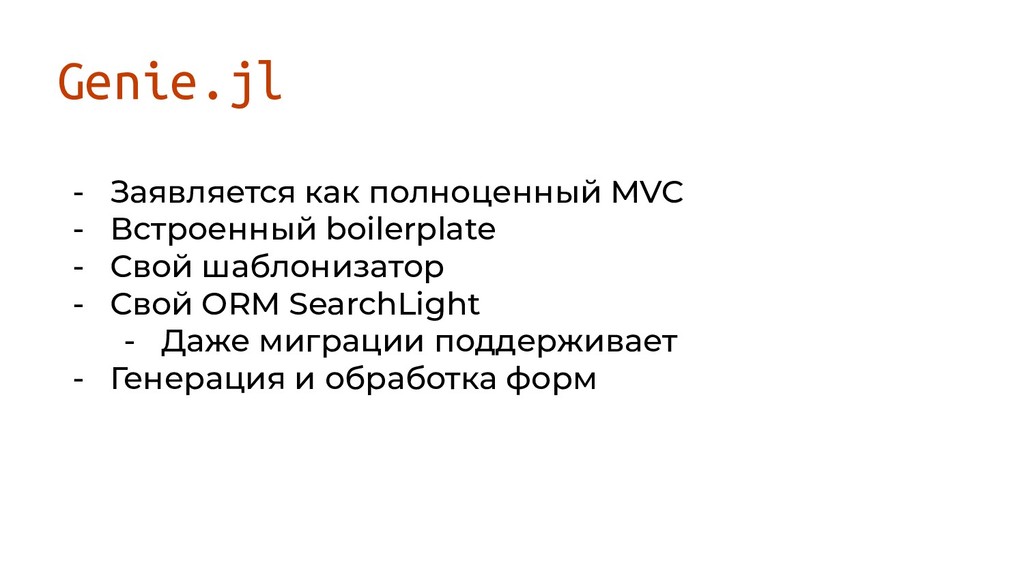 Genie.jl

- Заявляется как полноценный MVC
- Встроенный boilerplate
- Свой шаблонизатор
- Свой ORM SearchLight
  - Даже миграции поддерживает
- Генерация и обработка форм